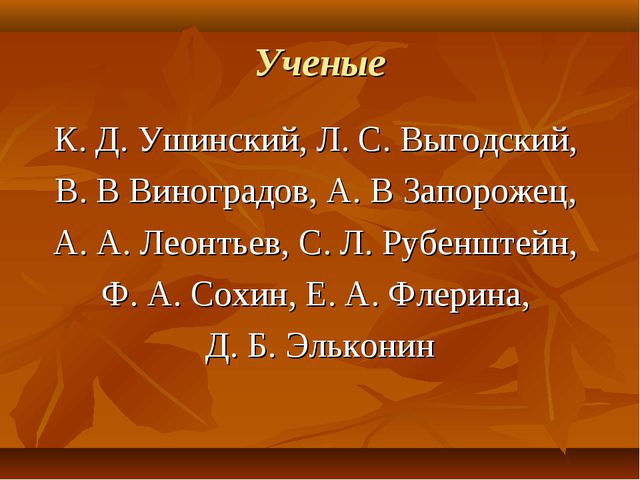 Ученые

К. Д. Ушинский, Л. С. Выгодский, В. В Виноградов, А. В Запорожец, А. А. Леонтьев, С. Л. Рубенштейн, Ф. А. Сохин, Е. А. Флерина, Д. Б. Эльконин